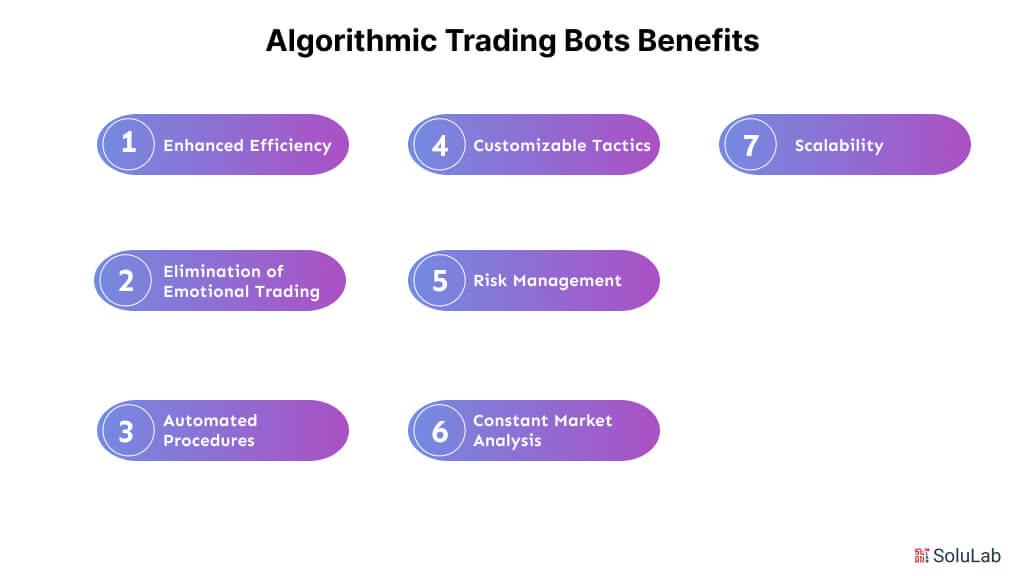 Algorithmic Trading Bots Benefits

1 Enhanced Efficiency

2 Elimination of Emotional Trading

3 Automated Procedures

4 Customizable Tactics

5 Risk Management

6 Constant Market Analysis

7 Scalability

SoluLab